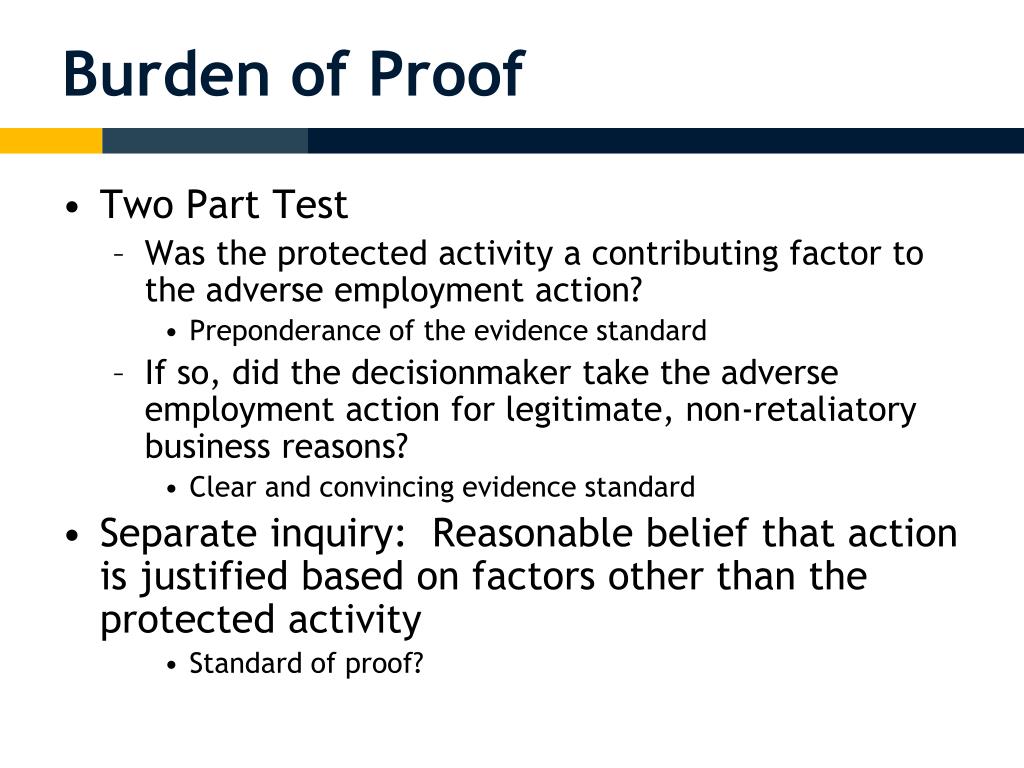 Burden of Proof

• Two Part Test
– Was the protected activity a contributing factor to the adverse employment action?
• Preponderance of the evidence standard
– If so, did the decisionmaker take the adverse employment action for legitimate, non-retaliatory business reasons?
• Clear and convincing evidence standard
• Separate inquiry: Reasonable belief that action is justified based on factors other than the protected activity
• Standard of proof?